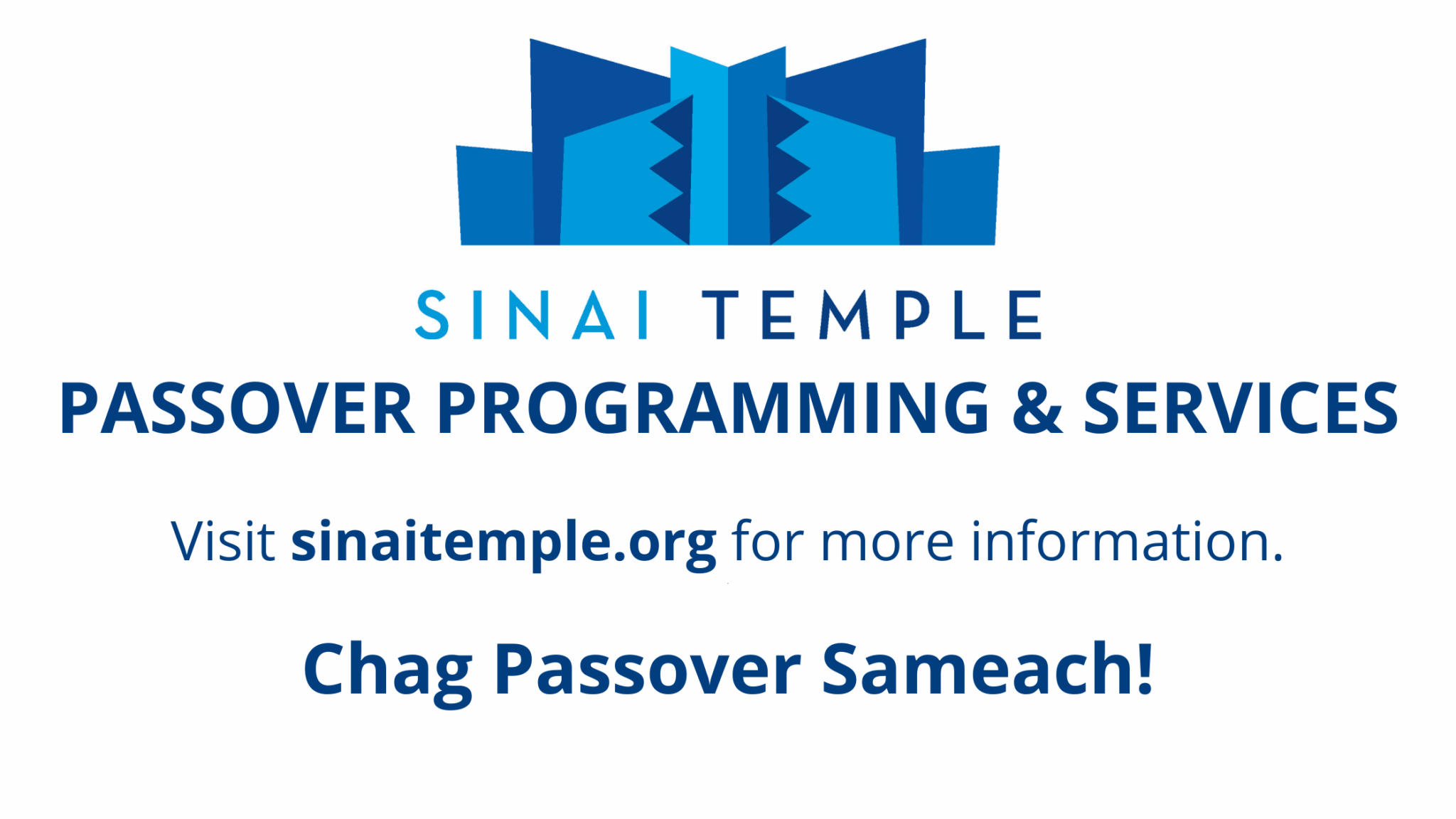 SINAI TEMPLE

PASSOVER PROGRAMMING & SERVICES

Visit sinaitemple.org for more information.

Chag Passover Sameach!